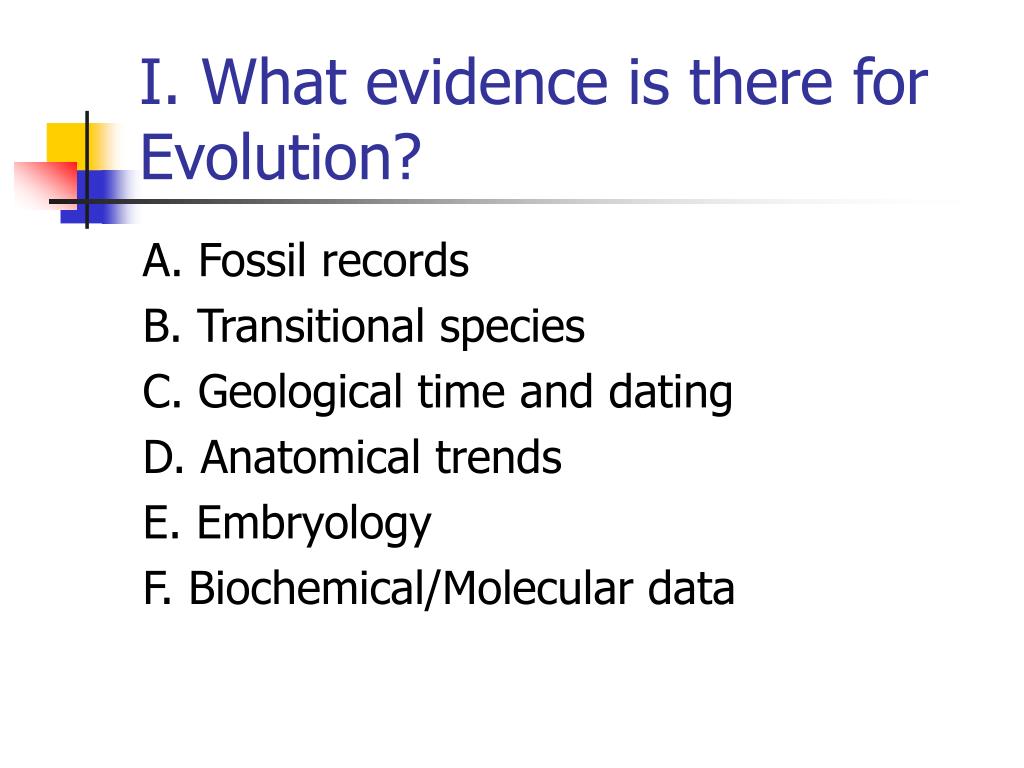 I. What evidence is there for Evolution?

A. Fossil records
B. Transitional species
C. Geological time and dating
D. Anatomical trends
E. Embryology
F. Biochemical/Molecular data